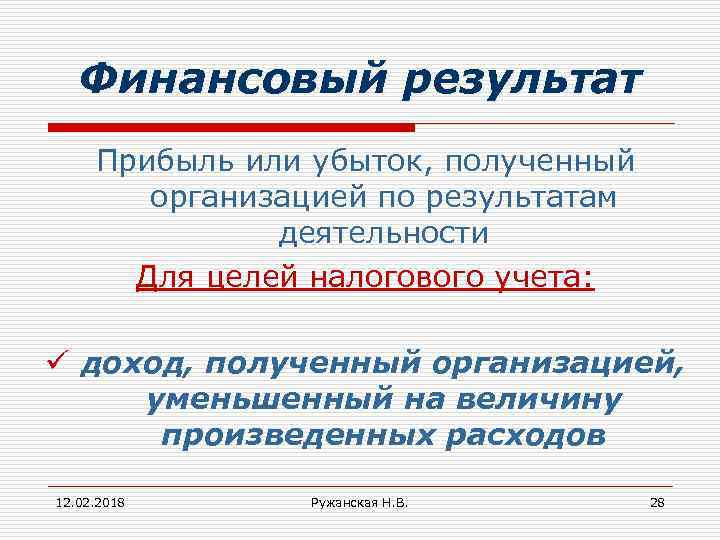 Финансовый результат

Прибыль или убыток, полученный организацией по результатам деятельности

Для целей налогового учета:

✓ доход, полученный организацией, уменьшенный на величину произведенных расходов

12.02.2018

Ружанская Н.В.

28